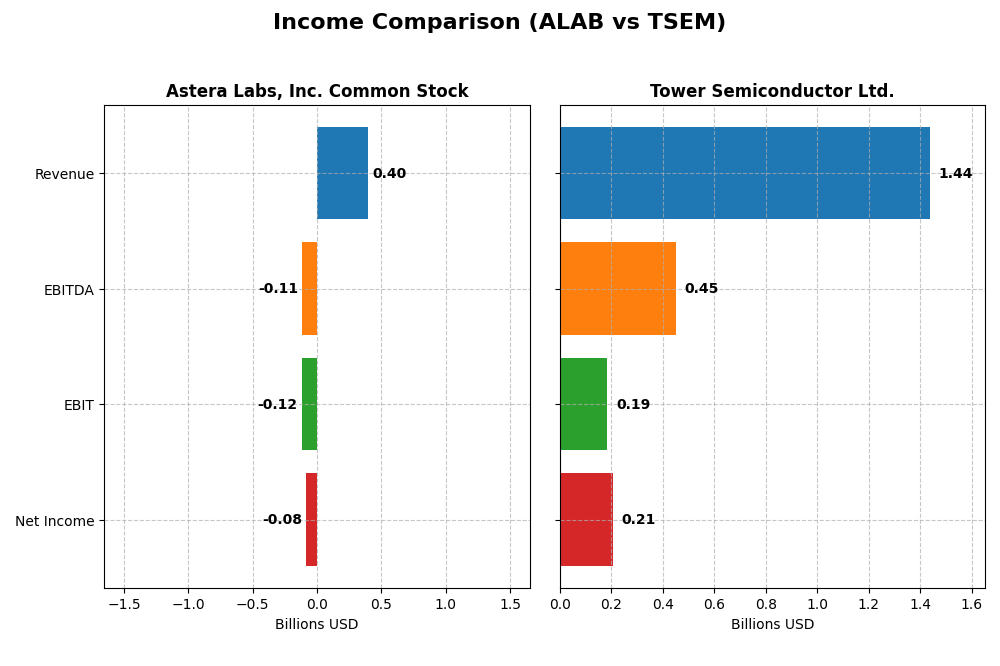 Income Comparison (ALAB vs TSEM)

Astera Labs, Inc. Common Stock

Revenue
EBITDA
EBIT
Net Income

0.40
-0.11
-0.12
-0.08

−1.5 −1.0 −0.5 0.0 0.5 1.0 1.5
Billions USD

Tower Semiconductor Ltd.

1.44
0.45
0.19
0.21

0.0 0.2 0.4 0.6 0.8 1.0 1.2 1.4 1.6
Billions USD